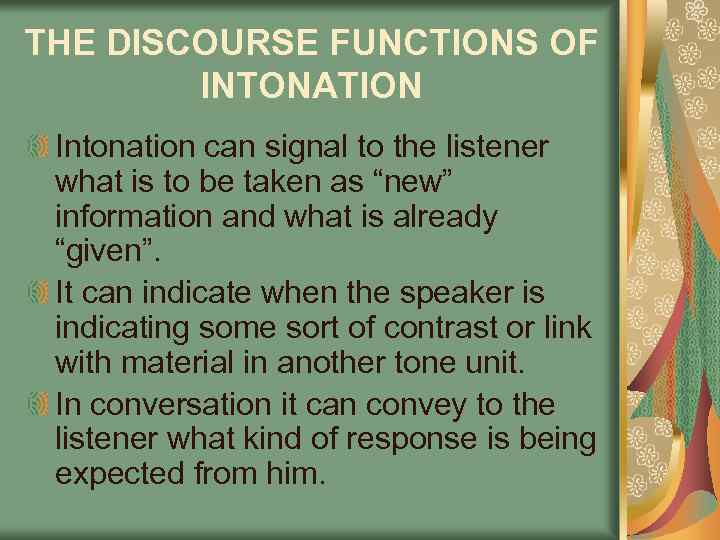 THE DISCOURSE FUNCTIONS OF INTONATION

Intonation can signal to the listener what is to be taken as “new” information and what is already “given”.

It can indicate when the speaker is indicating some sort of contrast or link with material in another tone unit.

In conversation it can convey to the listener what kind of response is being expected from him.